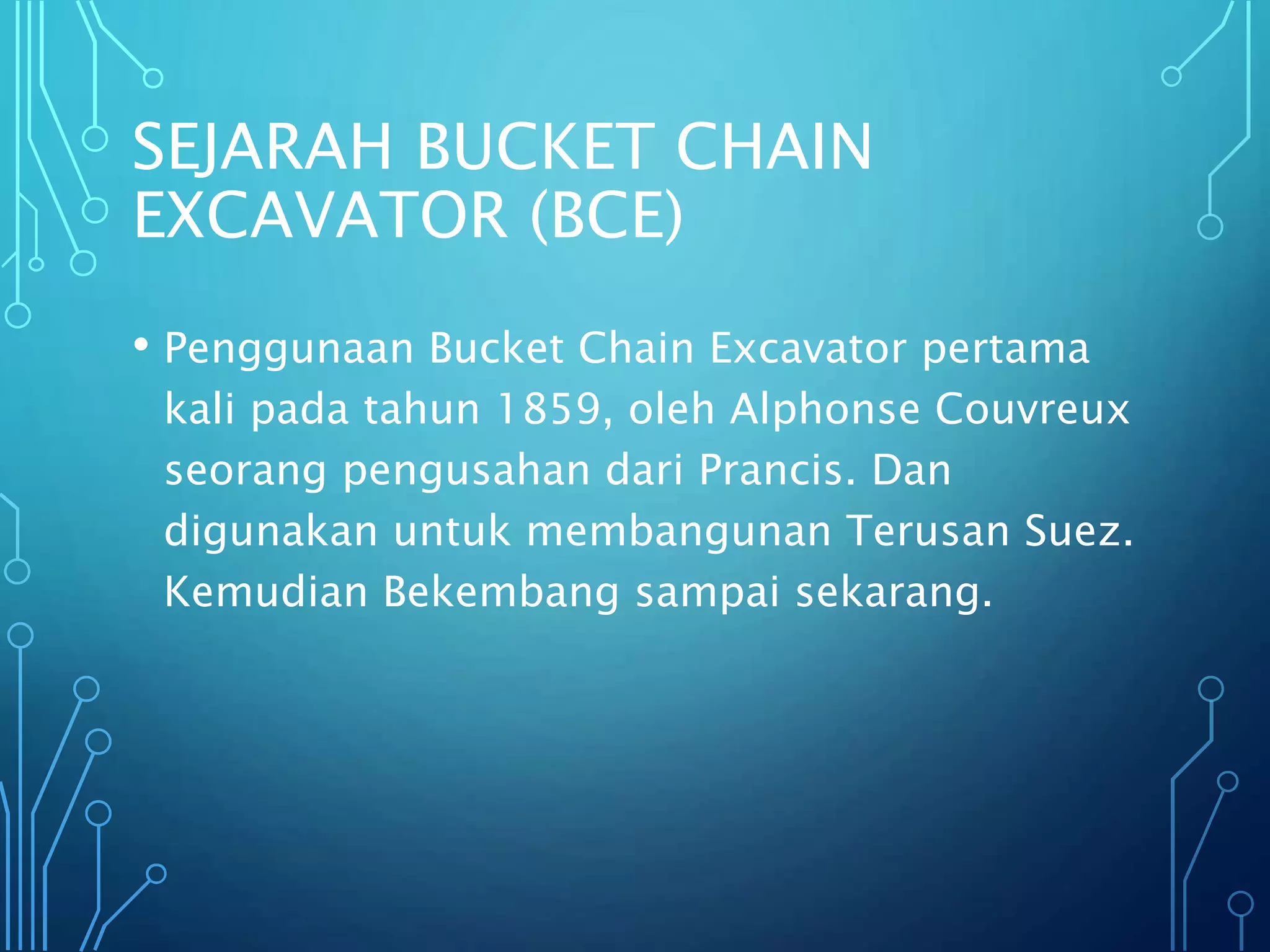 SEJARAH BUCKET CHAIN EXCAVATOR (BCE)

• Penggunaan Bucket Chain Excavator pertama kali pada tahun 1859, oleh Alphonse Couvreux seorang pengusahan dari Prancis. Dan digunakan untuk membangunan Terusan Suez. Kemudian Bekembang sampai sekarang.